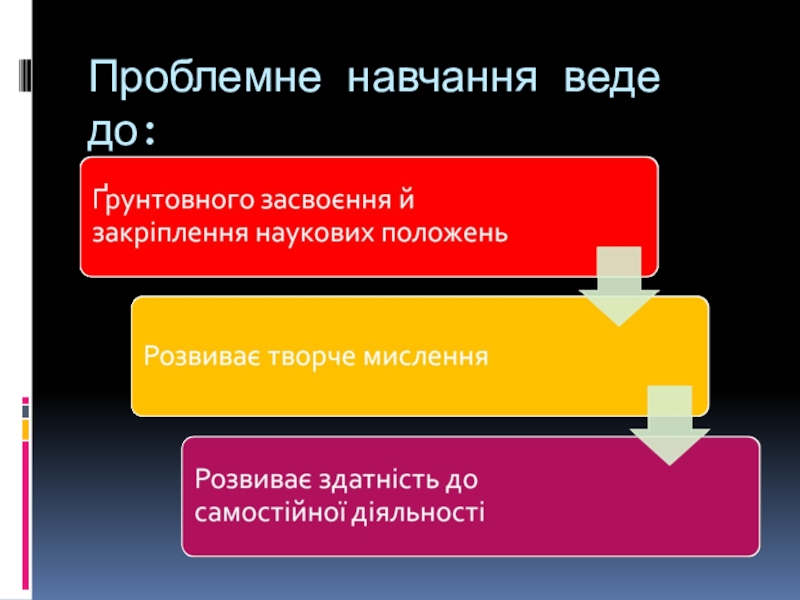 Проблемне навчання веде до:

Ґрунтовного засвоєння й закріплення наукових положень

Розвиває творче мислення

Розвиває здатність до самостійної діяльності